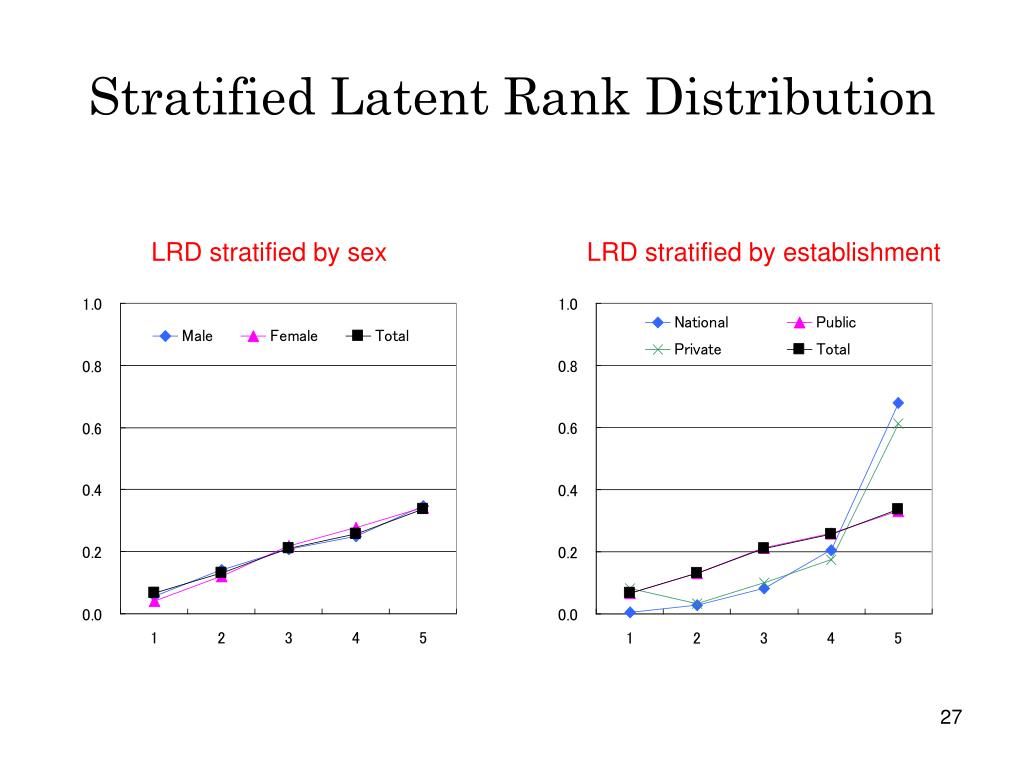 Stratified Latent Rank Distribution

LRD stratified by sex

1.0
0.8
0.6
0.4
0.2
0.0

Male Female Total

1 2 3 4 5

LRD stratified by establishment

1.0
0.8
0.6
0.4
0.2
0.0

National Public Private Total

1 2 3 4 5

27